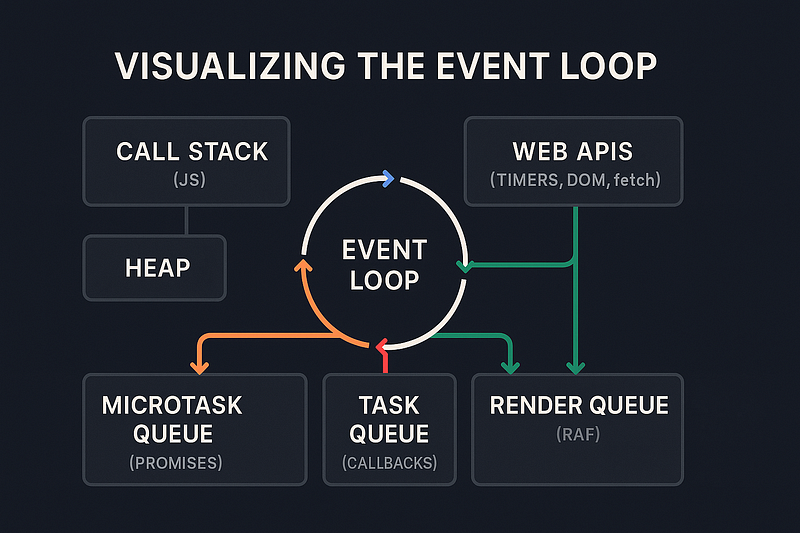 VISUALIZING THE EVENT LOOP

CALL STACK
(JS)

WEB APIS
(TIMERS, DOM, fetch)

HEAP

EVENT LOOP

MICROTASK QUEUE
(PROMISES)

TASK QUEUE
(CALLBACKS)

RENDER QUEUE
(RAF)